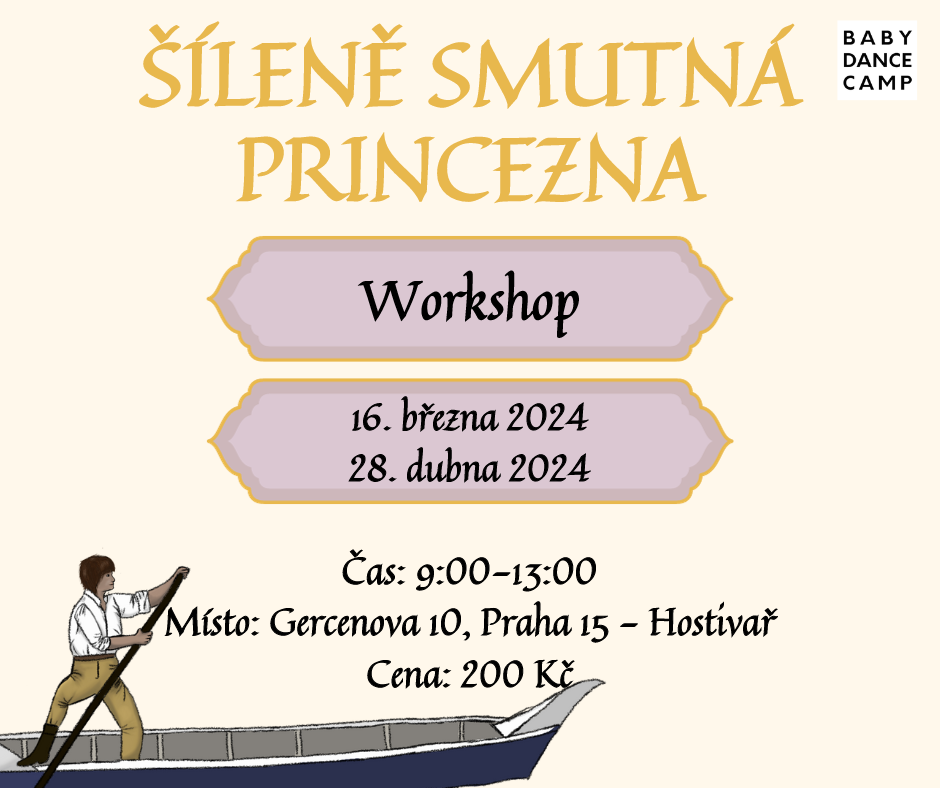 ŠÍLENĚ SMUTNÁ PRINCEZNA

BABY DANCE CAMP

Workshop

16. března 2024
28. dubna 2024

Čas: 9:00–13:00
Místo: Gercenova 10, Praha 15 – Hostivař
Cena: 200 Kč